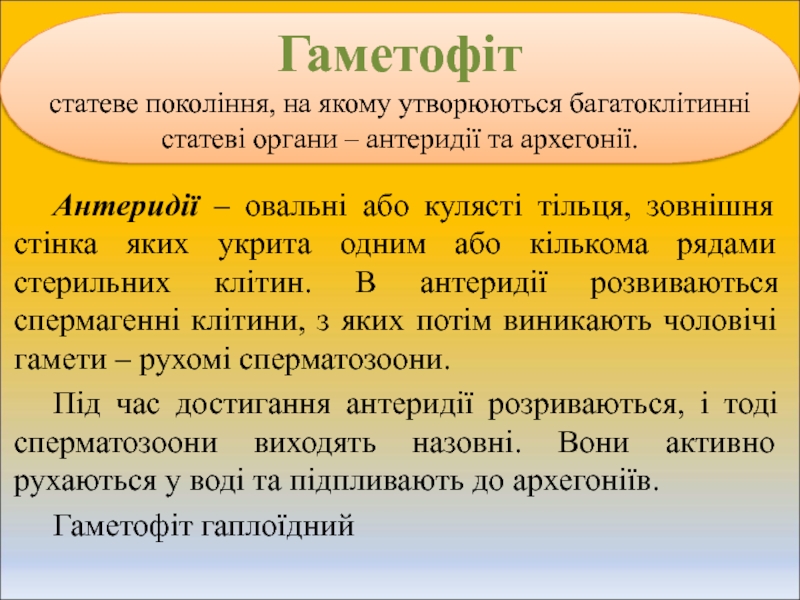 Гаметофіт

статеве покоління, на якому утворюються багатоклітинні статеві органи – антеридії та архегонії.

Антеридії – овальні або кулясті тільця, зовнішня стінка яких укрита одним або кількома рядами стерильних клітин. В антеридії розвиваються спермагенні клітини, з яких потім виникають чоловічі гамети – рухомі сперматозоони.

Під час достигання антеридії розриваються, і тоді сперматозоони виходять назовні. Вони активно рухаються у воді та підпливають до архегоніїв.

Гаметофіт гаплоїдний